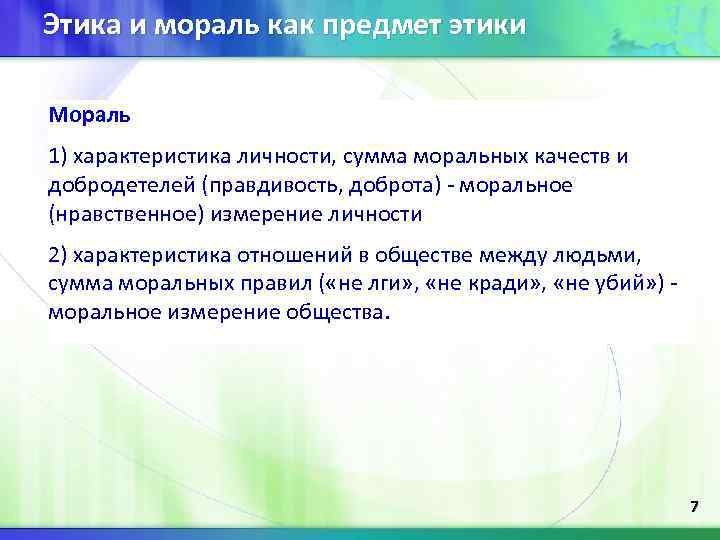 Этика и мораль как предмет этики

Мораль

1) характеристика личности, сумма моральных качеств и добродетелей (правдивость, доброта) - моральное (нравственное) измерение личности

2) характеристика отношений в обществе между людьми, сумма моральных правил («не лги», «не кради», «не убий») - моральное измерение общества.

7